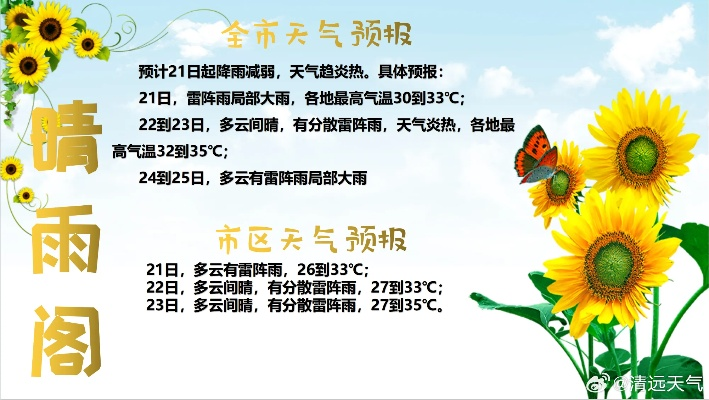 晴雨阁

全市天气预报

预计21日起降雨减弱，天气趋炎热。具体预报：

21日，雷阵雨局部大雨，各地最高气温30到33℃；

22到23日，多云间晴，有分散雷阵雨，天气炎热，各地最高气温32到35℃；

24到25日，多云有雷阵雨局部大雨

市区天气预报

21日，多云有雷阵雨，26到33℃；
22日，多云间晴，有分散雷阵雨，27到33℃；
23日，多云间晴，有分散雷阵雨，27到35℃。

@清远天气